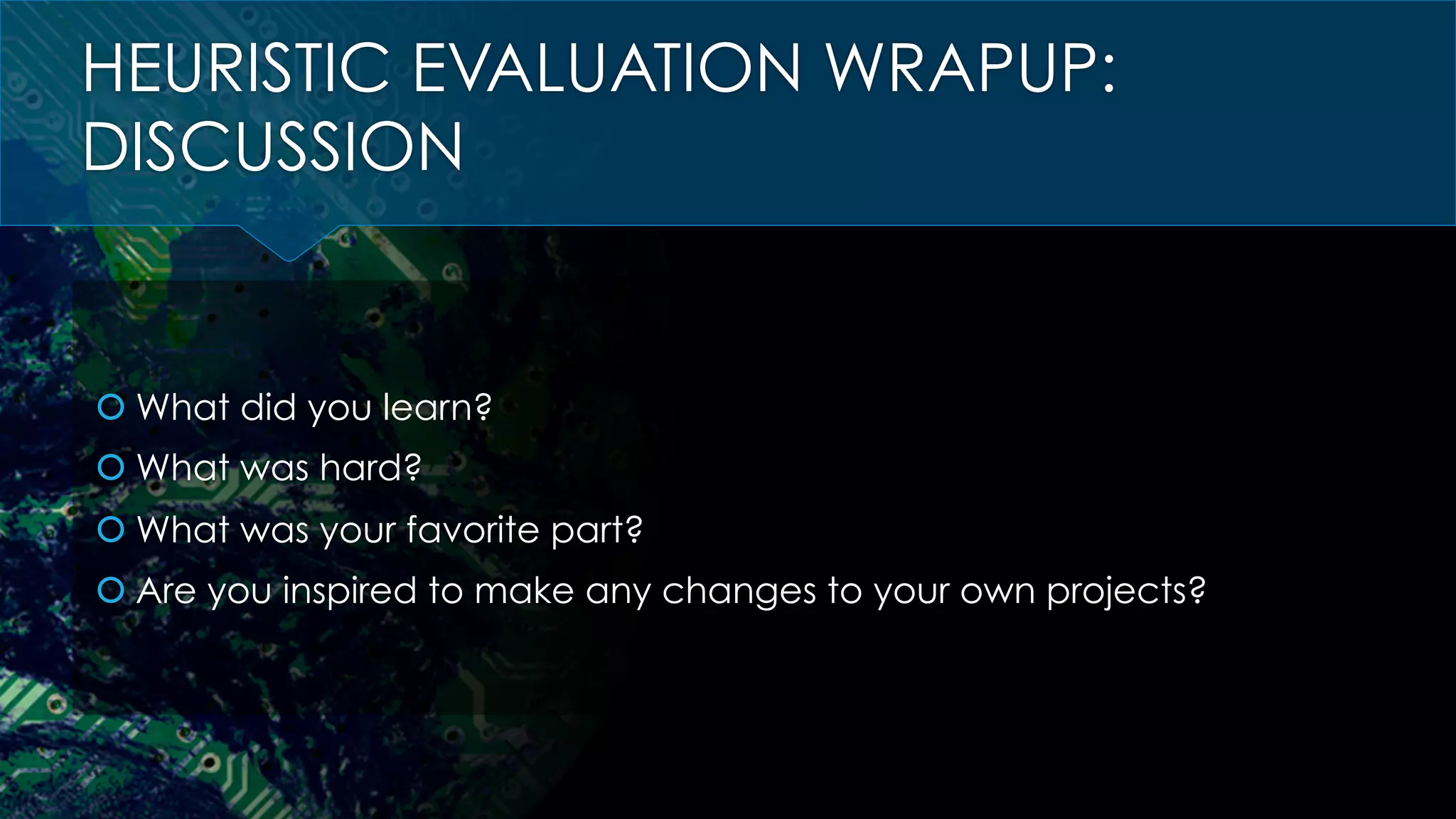 HEURISTIC EVALUATION WRAPUP: DISCUSSION

What did you learn?
What was hard?
What was your favorite part?
Are you inspired to make any changes to your own projects?